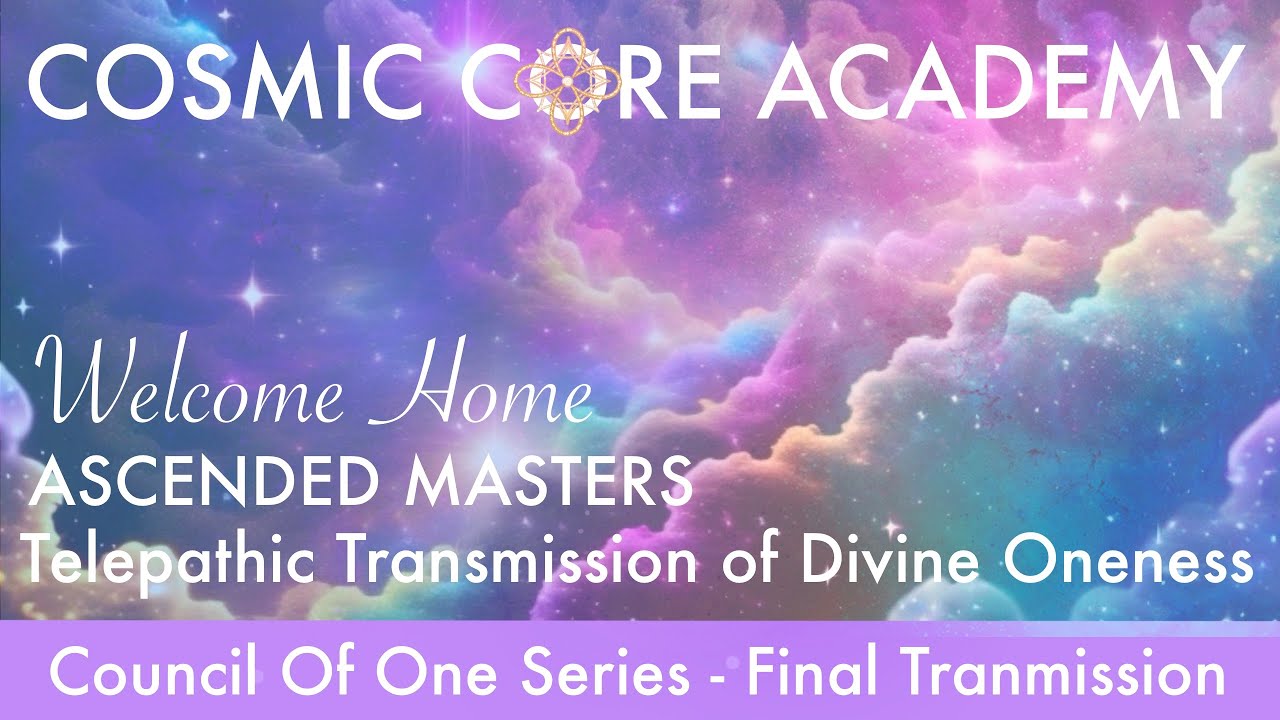 COSMIC CORE ACADEMY

Welcome Home
ASCENDED MASTERS
Telepathic Transmission of Divine Oneness

Council Of One Series - Final Tranmission